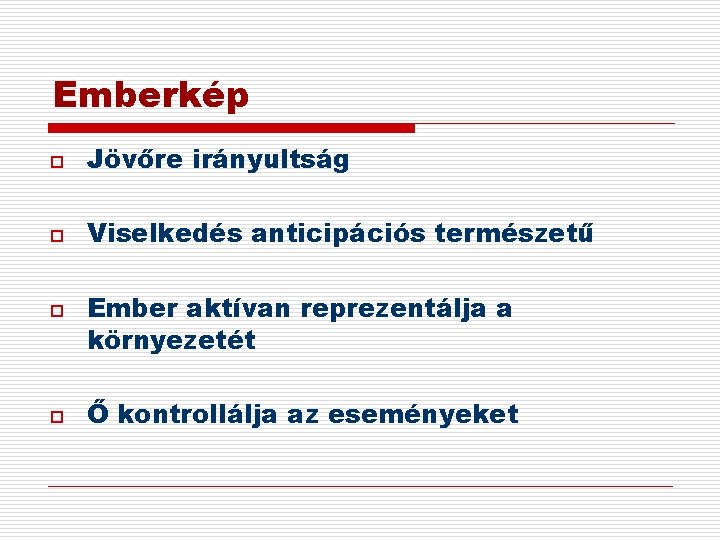 Emberkép

Jövőre irányultság

Viselkedés anticipációs természetű

Ember aktívan reprezentálja a környezetét

Ő kontrollálja az eseményeket